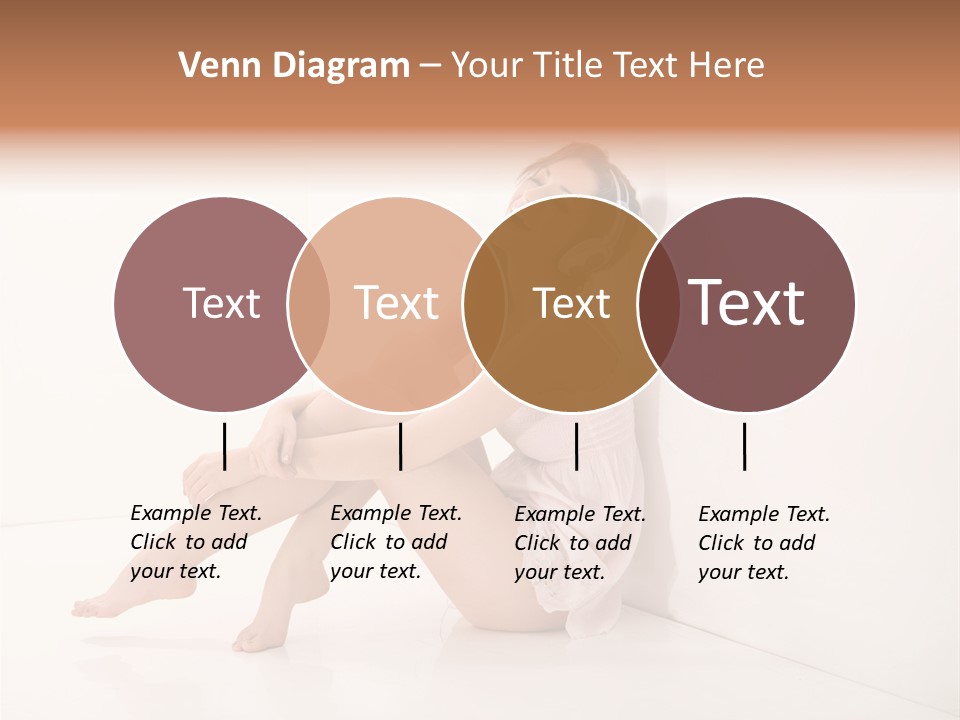 Venn Diagram – Your Title Text Here

Text

Text

Text

Text

Example Text. Click to add your text.

Example Text. Click to add your text.

Example Text. Click to add your text.

Example Text. Click to add your text.